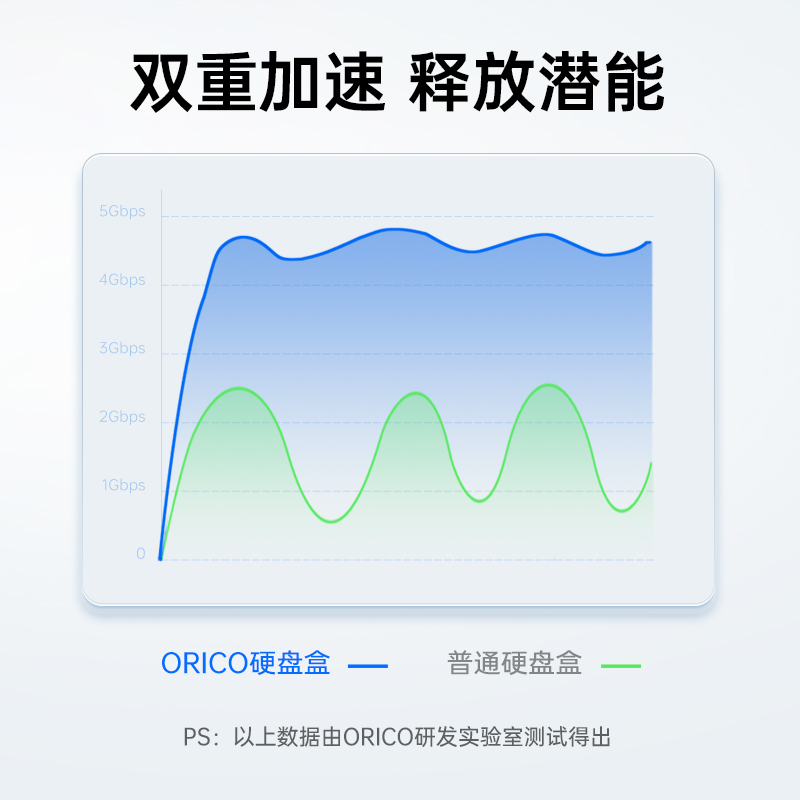 双重加速 释放潜能

5Gbps
4Gbps
3Gbps
2Gbps
1Gbps
0

ORICO硬盘盒

普通硬盘盒

PS：以上数据由ORICO研发实验室测试得出